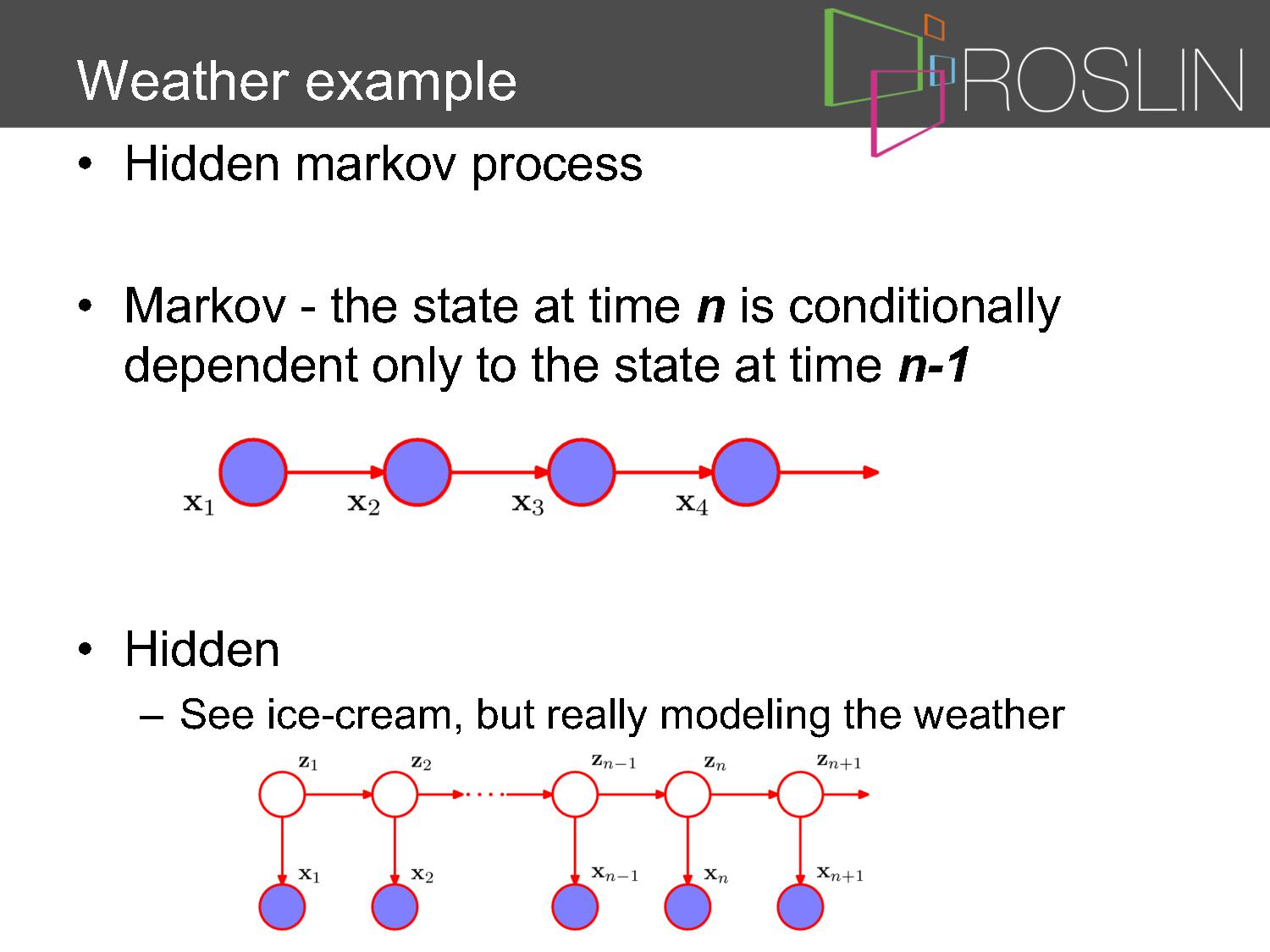 Weather example

ROSLIN

• Hidden markov process

• Markov - the state at time ***n*** is conditionally dependent only to the state at time ***n-1***

$\mathbf{x}_1$ $\mathbf{x}_2$ $\mathbf{x}_3$ $\mathbf{x}_4$

• Hidden

– See ice-cream, but really modeling the weather

$\mathbf{z}_1$ $\mathbf{z}_2$ $\mathbf{z}_{n-1}$ $\mathbf{z}_n$ $\mathbf{z}_{n+1}$

$\mathbf{x}_1$ $\mathbf{x}_2$ $\mathbf{x}_{n-1}$ $\mathbf{x}_n$ $\mathbf{x}_{n+1}$